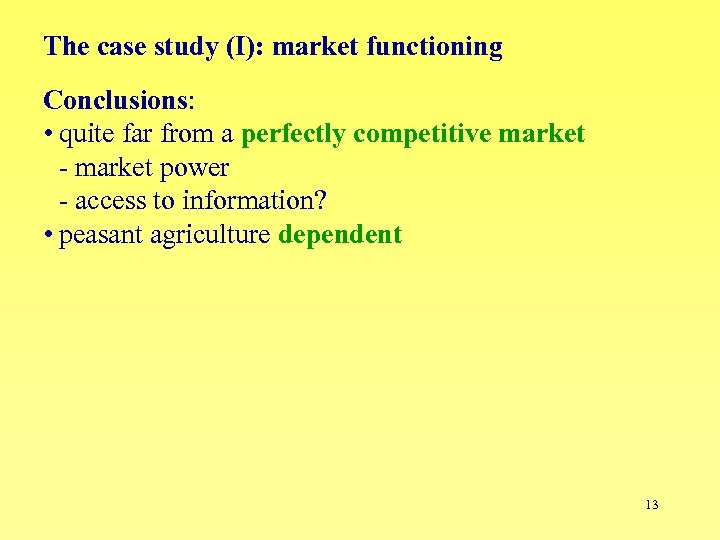 The case study (I): market functioning

Conclusions:
• quite far from a perfectly competitive market
- market power
- access to information?
• peasant agriculture dependent

13